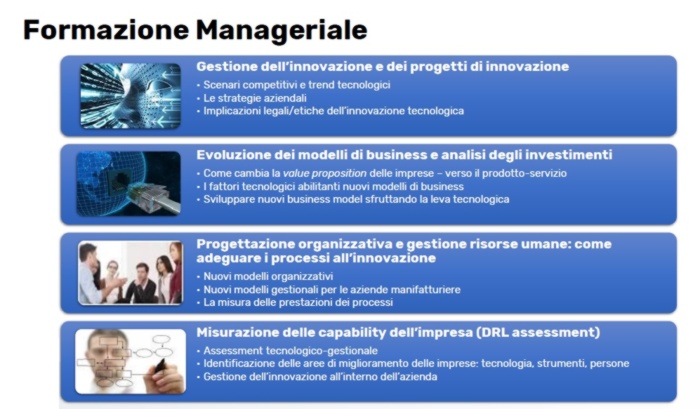 Formazione Manageriale

Gestione dell'innovazione e dei progetti di innovazione
• Scenari competitivi e trend tecnologici
• Le strategie aziendali
• Implicazioni legali/etiche dell'innovazione tecnologica

Evoluzione dei modelli di business e analisi degli investimenti
• Come cambia la value proposition delle imprese – verso il prodotto-servizio
• I fattori tecnologici abilitanti nuovi modelli di business
• Sviluppare nuovi business model sfruttando la leva tecnologica

Progettazione organizzativa e gestione risorse umane: come adeguare i processi all'innovazione
• Nuovi modelli organizzativi
• Nuovi modelli gestionali per le aziende manifatturiere
• La misura delle prestazioni dei processi

Misurazione delle capability dell'impresa (DRL assessment)
• Assessment tecnologico-gestionale
• Identificazione delle aree di miglioramento delle imprese: tecnologia, strumenti, persone
• Gestione dell'innovazione all'interno dell'azienda